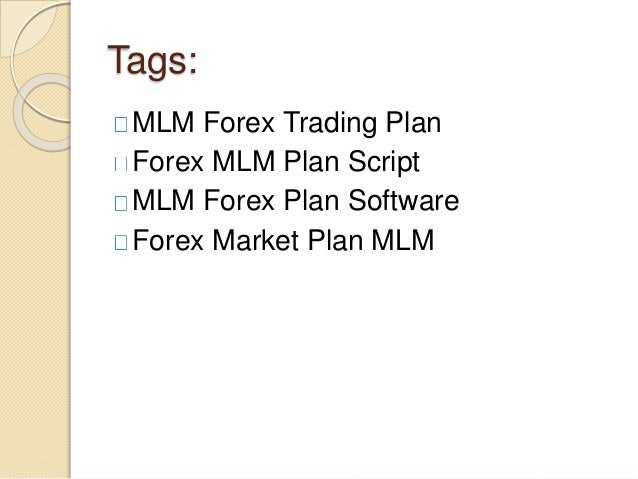 Tags:

MLM Forex Trading Plan
Forex MLM Plan Script
MLM Forex Plan Software
Forex Market Plan MLM